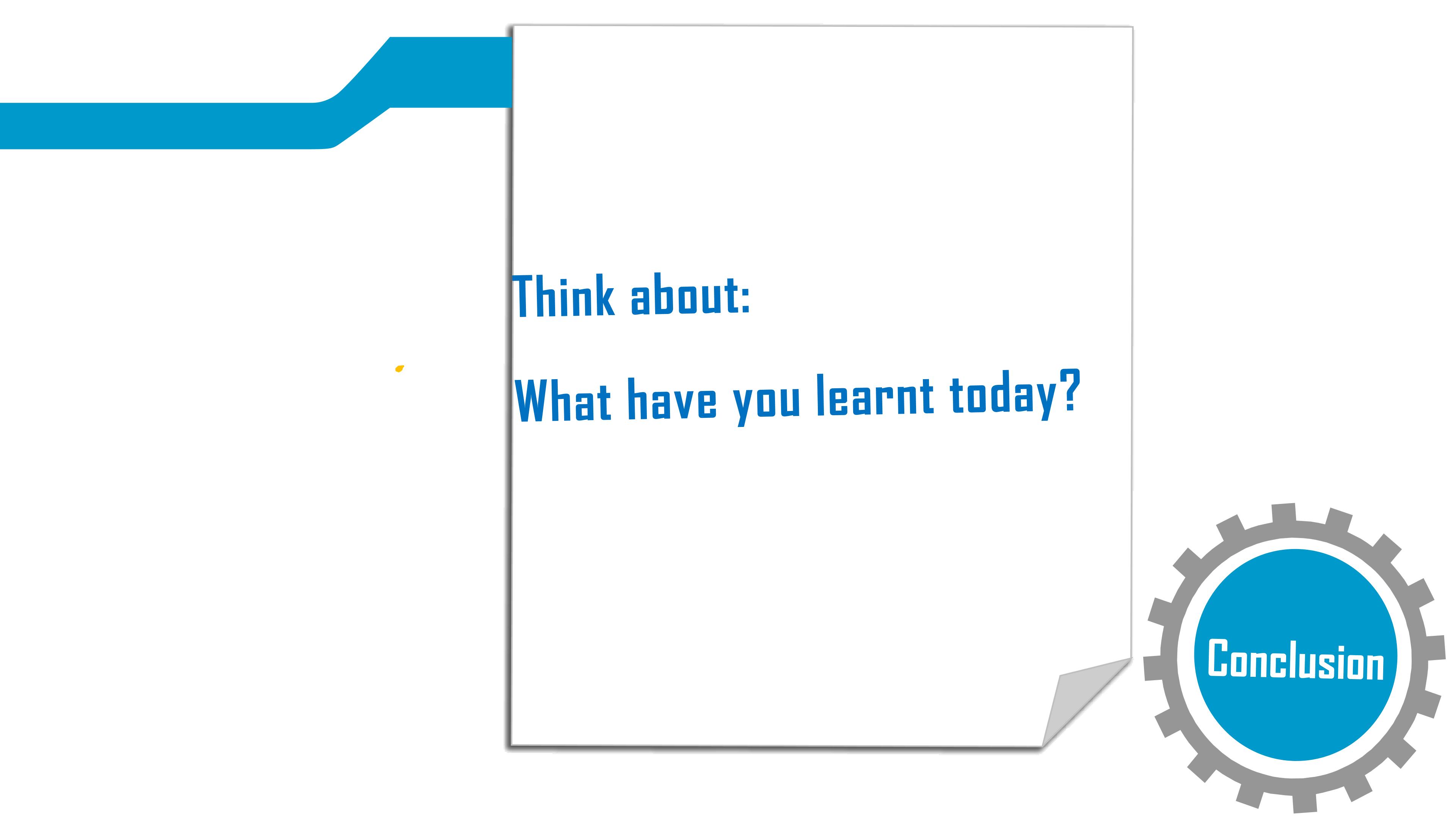 Think about:

What have you learnt today?

Conclusion